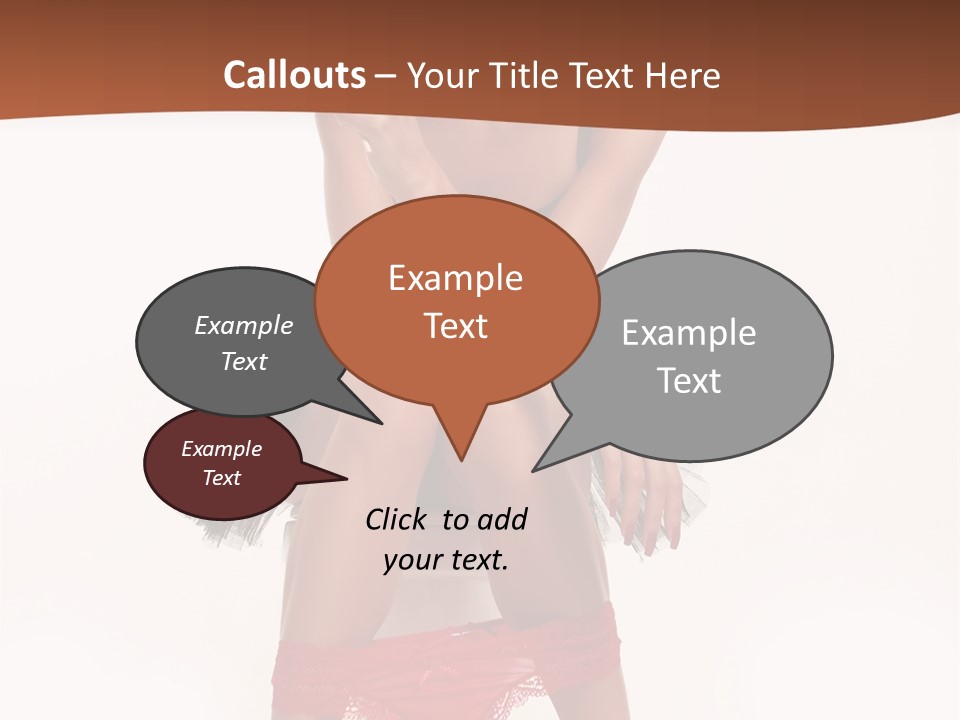 Callouts – Your Title Text Here

Example Text

Example Text

Example Text

Example Text

Click to add your text.